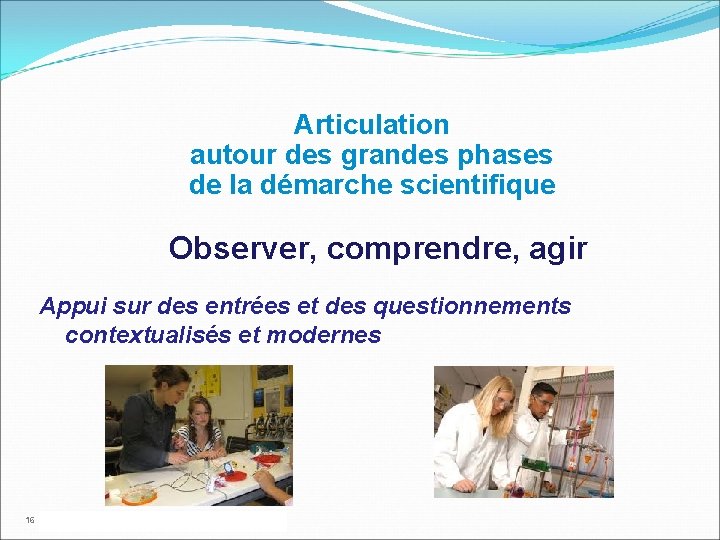 Articulation
autour des grandes phases
de la démarche scientifique

Observer, comprendre, agir

Appui sur des entrées et des questionnements contextualisés et modernes

16